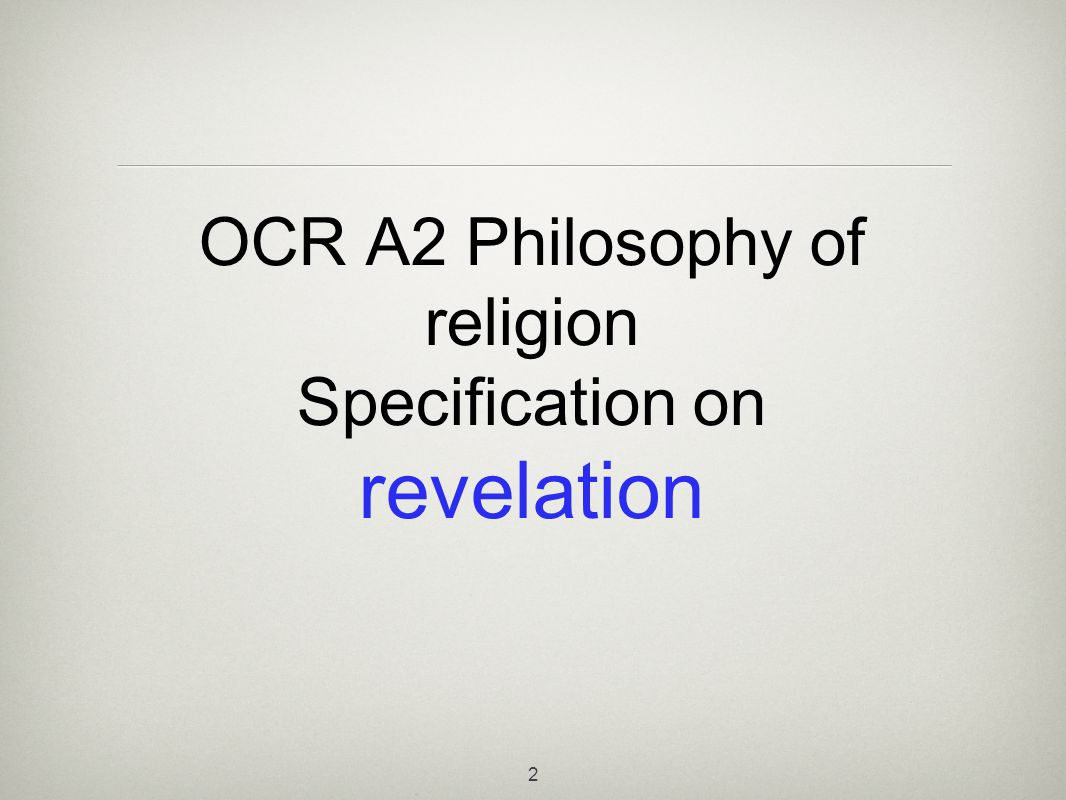 OCR A2 Philosophy of religion
Specification on
revelation

2